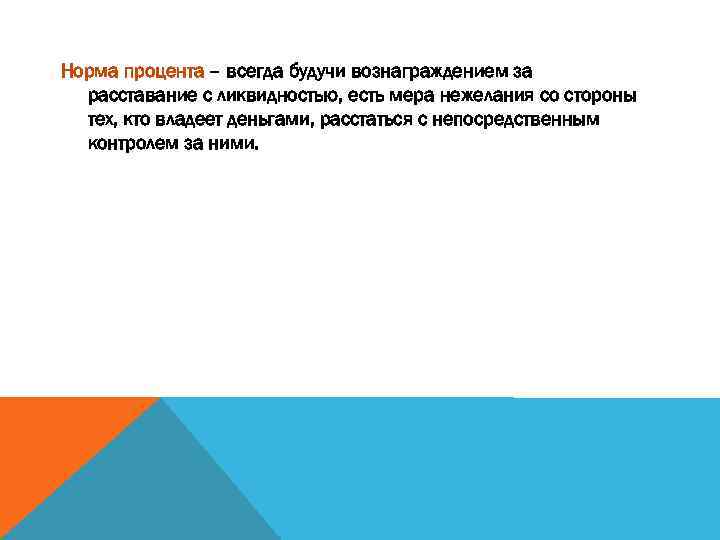 Норма процента – всегда будучи вознаграждением за расставание с ликвидностью, есть мера нежелания со стороны тех, кто владеет деньгами, расстаться с непосредственным контролем за ними.